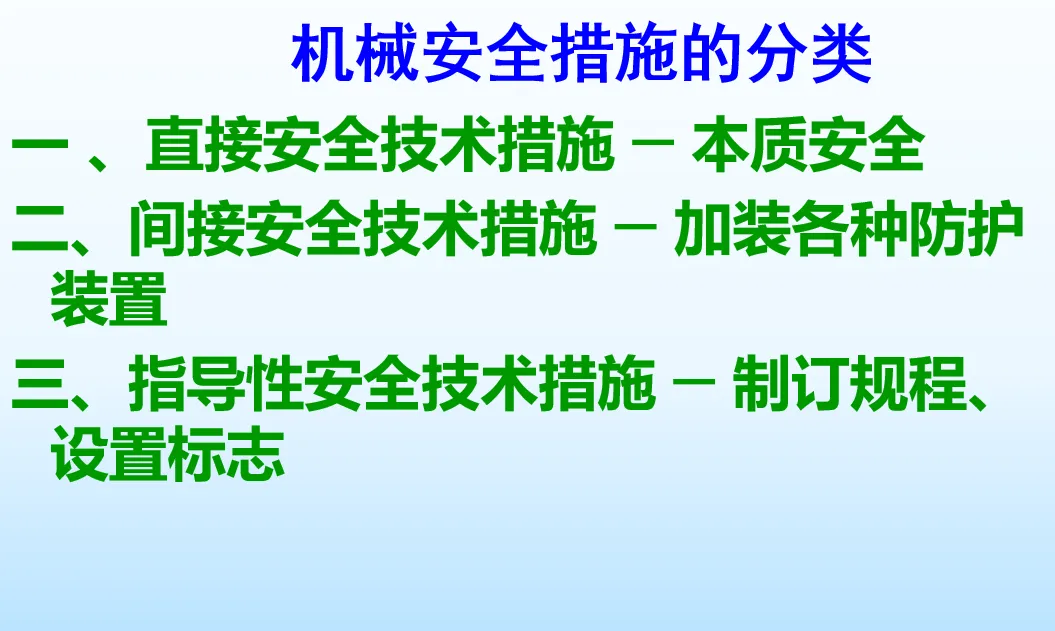 机械安全措施的分类

一 、直接安全技术措施 － 本质安全

二、间接安全技术措施 － 加装各种防护装置

三、指导性安全技术措施 － 制订规程、设置标志